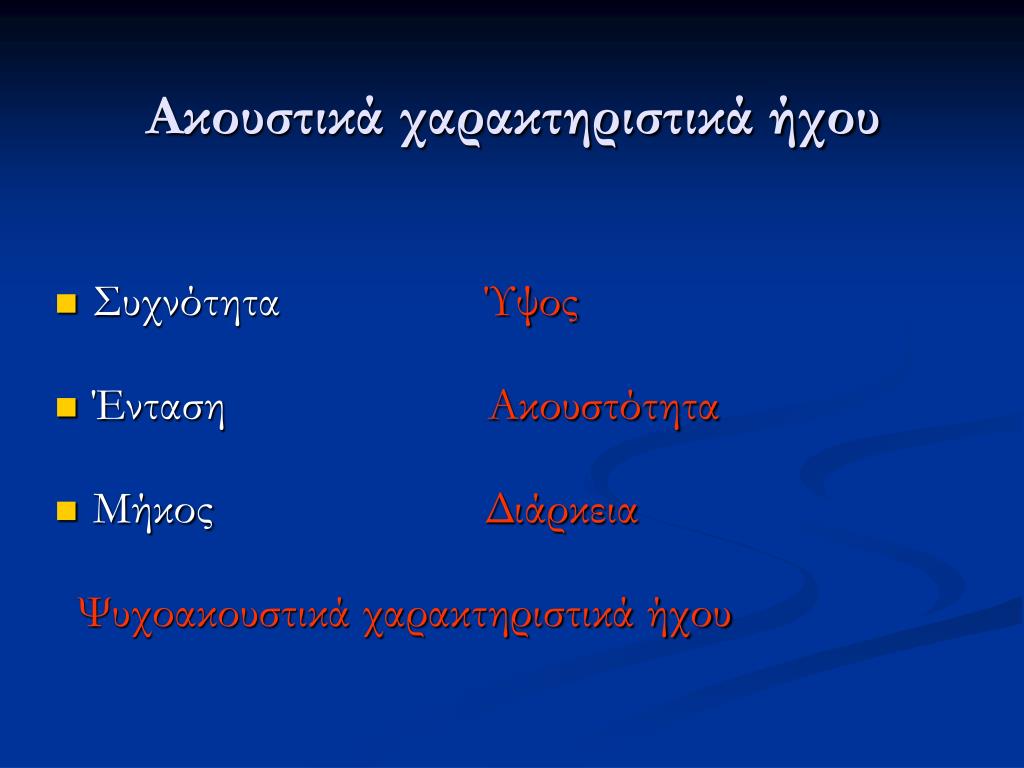 Ακουστικά χαρακτηριστικά ήχου

Συχνότητα Ύψος

Ένταση Ακουστότητα

Μήκος Διάρκεια

Ψυχοακουστικά χαρακτηριστικά ήχου